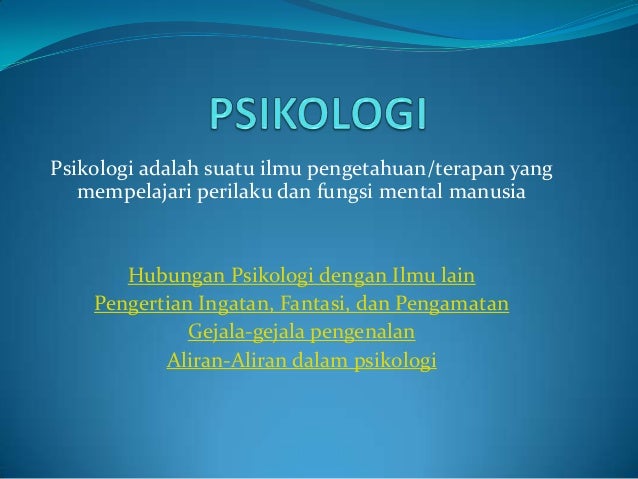 PSIKOLOGI

Psikologi adalah suatu ilmu pengetahuan/terapan yang mempelajari perilaku dan fungsi mental manusia

Hubungan Psikologi dengan Ilmu lain
Pengertian Ingatan, Fantasi, dan Pengamatan
Gejala-gejala pengenalan
Aliran-Aliran dalam psikologi